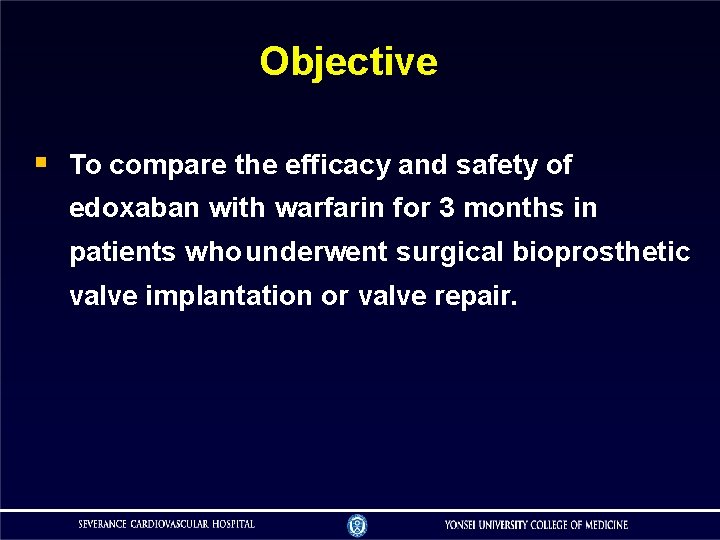 Objective

▪ To compare the efficacy and safety of edoxaban with warfarin for 3 months in patients who underwent surgical bioprosthetic valve implantation or valve repair.

SEVERANCE CARDIOVASCULAR HOSPITAL

YONSEI UNIVERSITY COLLEGE OF MEDICINE